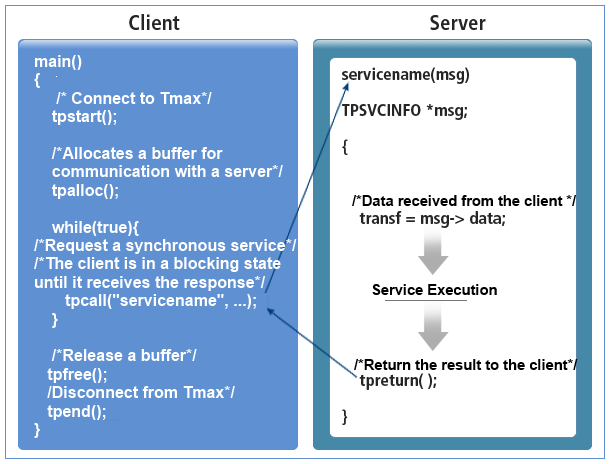 Client

main()
{
/* Connect to Tmax*/
tpstart();

/*Allocates a buffer for communication with a server*/
tpalloc();

while(true){
/*Request a synchronous service*/
/*The client is in a blocking state until it receives the response*/
tpcall("servicename", ...);
}

/*Release a buffer*/
tpfree();
/Disconnect from Tmax*/
tpend();
}

Server

servicename(msg)

TPSVCINFO *msg;

{

/*Data received from the client */
transf = msg-> data;

Service Execution

/*Return the result to the client*/
tpreturn( );

}